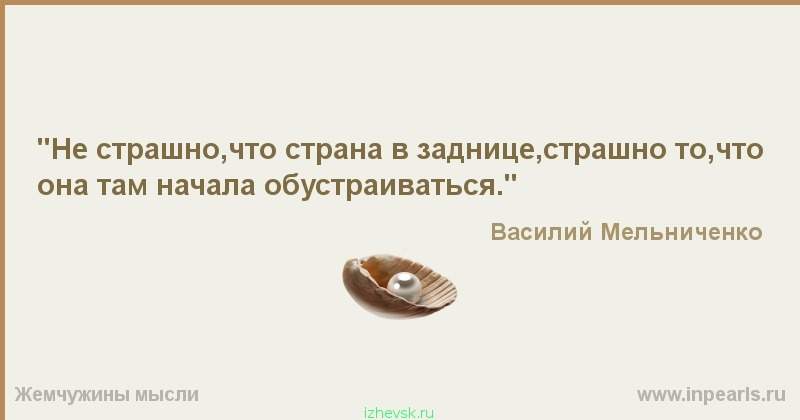 "Не страшно,что страна в заднице,страшно то,что она там начала обустраиваться."

Василий Мельниченко

Жемчужины мысли

izhevsk.ru

www.inpearls.ru